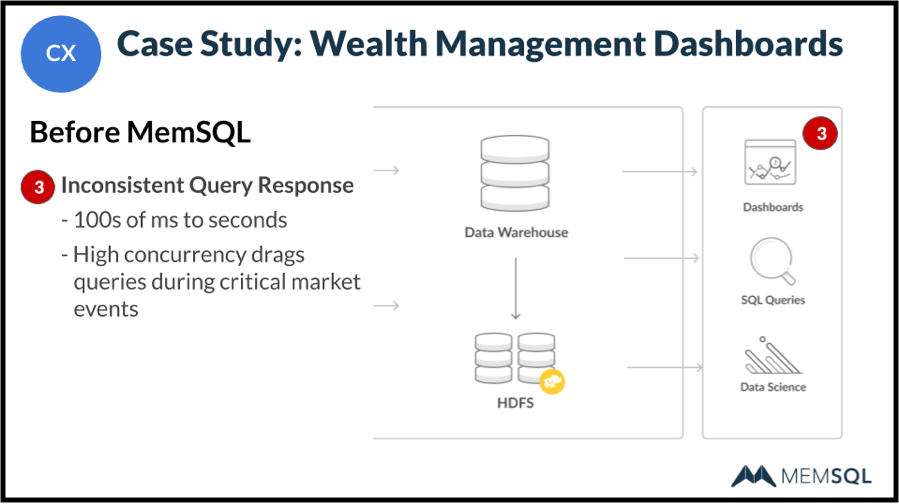 CX

Case Study: Wealth Management Dashboards

Before MemSQL

3 Inconsistent Query Response

- 100s of ms to seconds

- High concurrency drags queries during critical market events

Data Warehouse

HDFS

3

Dashboards

SQL Queries

Data Science

MEMSQL